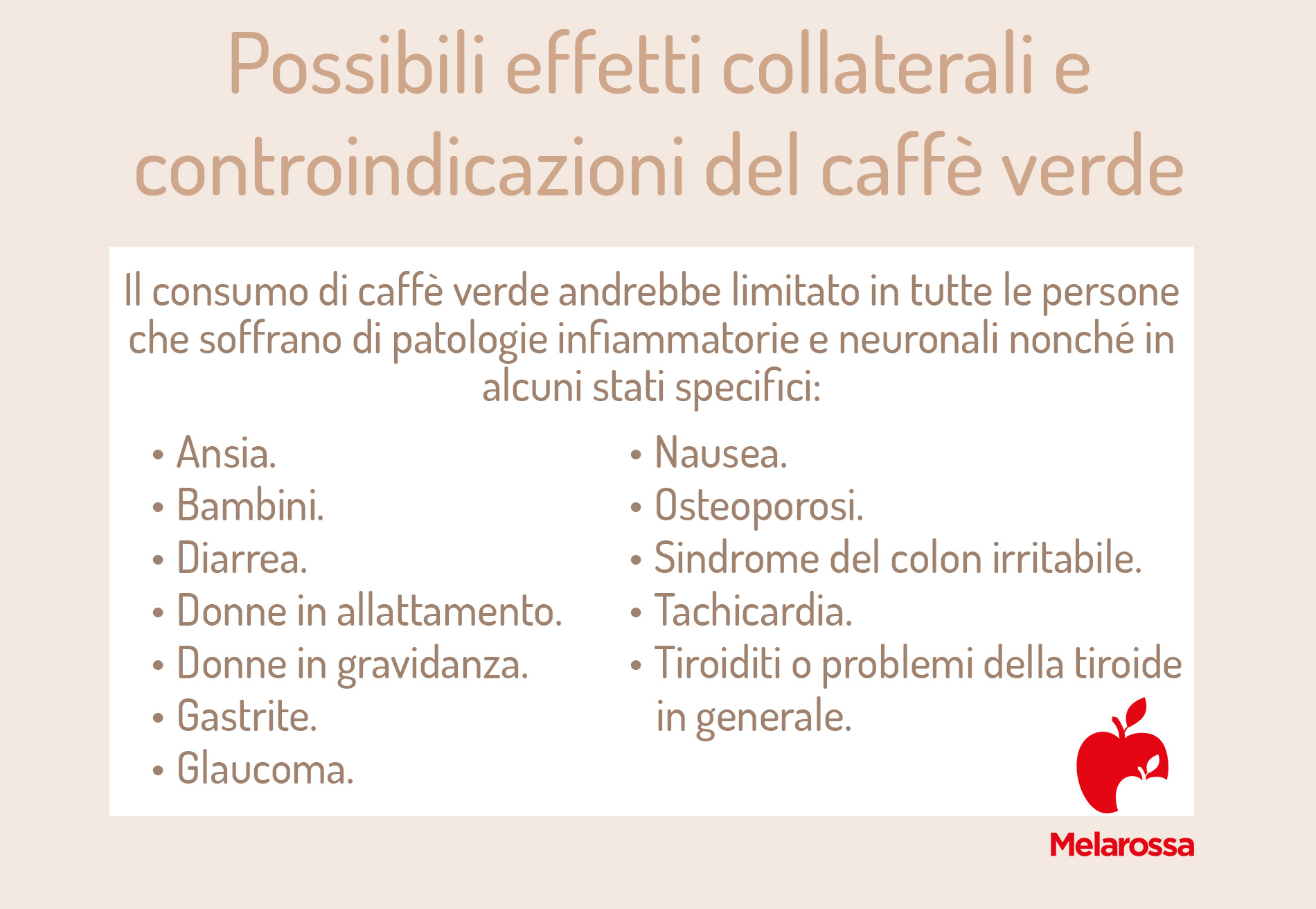 Possibili effetti collaterali e controindicazioni del caffè verde

Il consumo di caffè verde andrebbe limitato in tutte le persone che soffrano di patologie infiammatorie e neuronali nonché in alcuni stati specifici:

• Ansia.
• Bambini.
• Diarrea.
• Donne in allattamento.
• Donne in gravidanza.
• Gastrite.
• Glaucoma.

• Nausea.
• Osteoporosi.
• Sindrome del colon irritabile.
• Tachicardia.
• Tiroiditi o problemi della tiroide in generale.

Melarossa